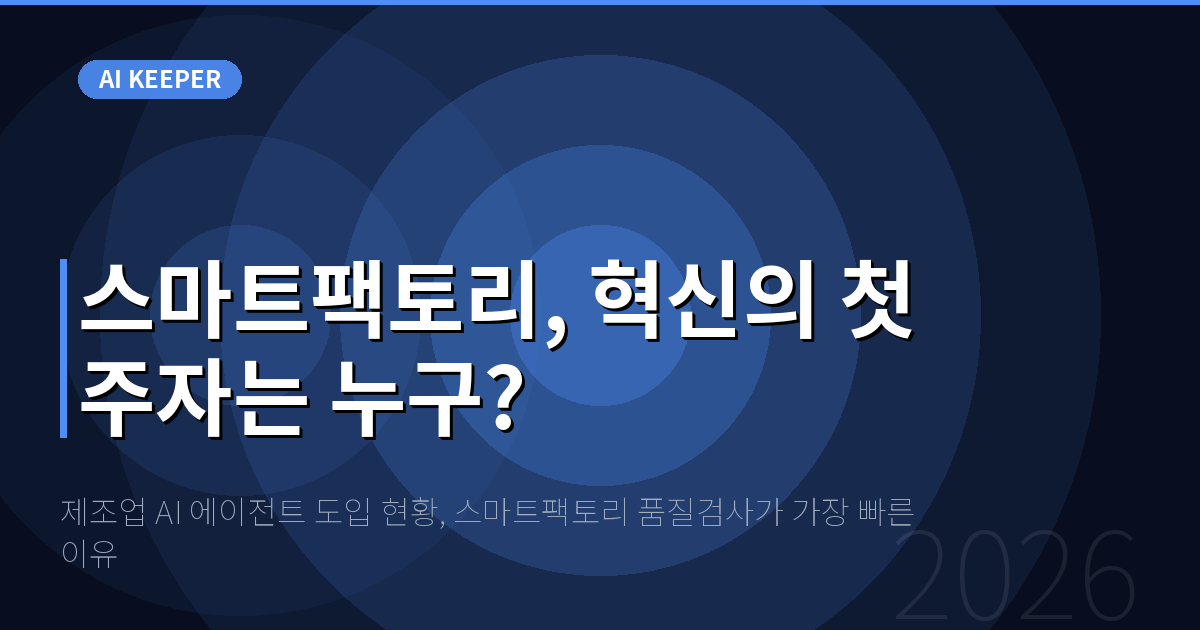 AI KEEPER

스마트팩토리, 혁신의 첫 주자는 누구?

제조업 AI 에이전트 도입 현황, 스마트팩토리 품질검사가 가장 빠른 이유

2026